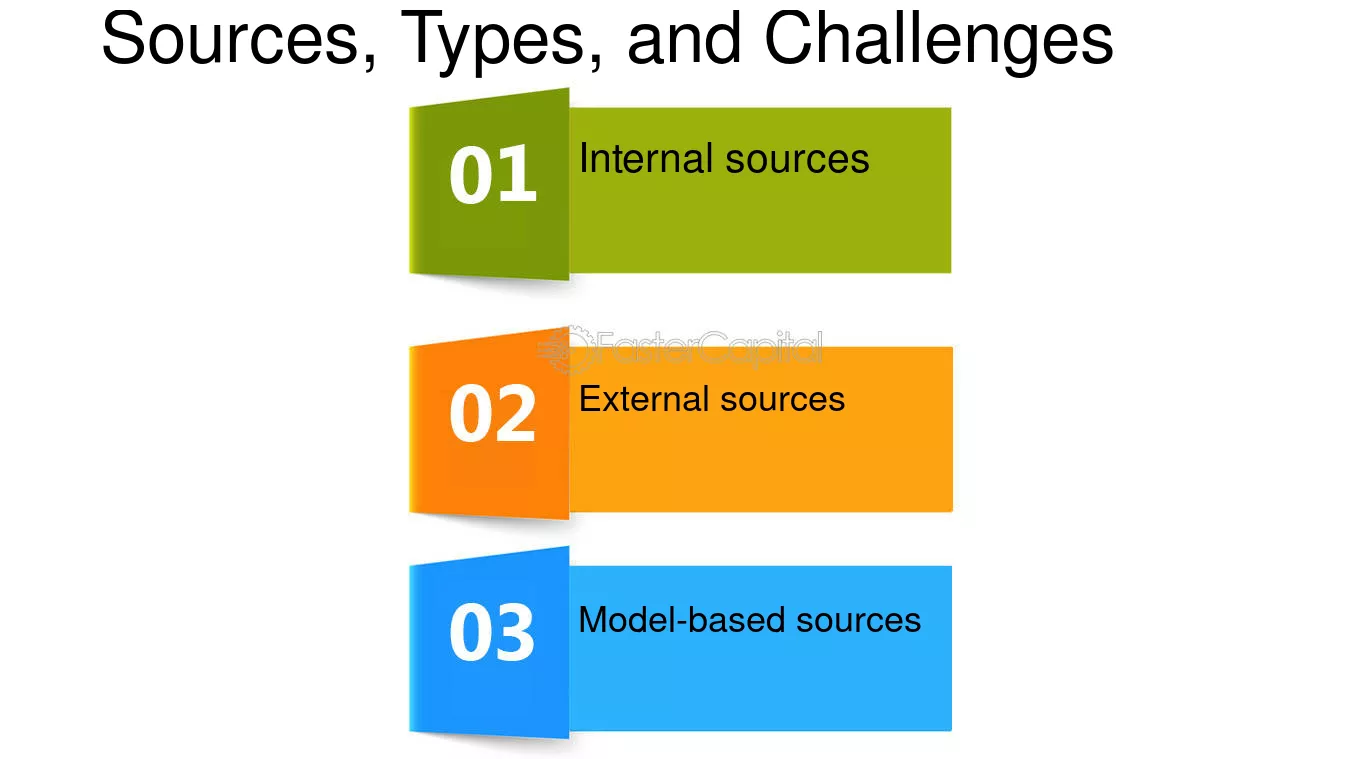 Sources, Types, and Challenges

01 Internal sources

FasterCapital

02 External sources

03 Model-based sources